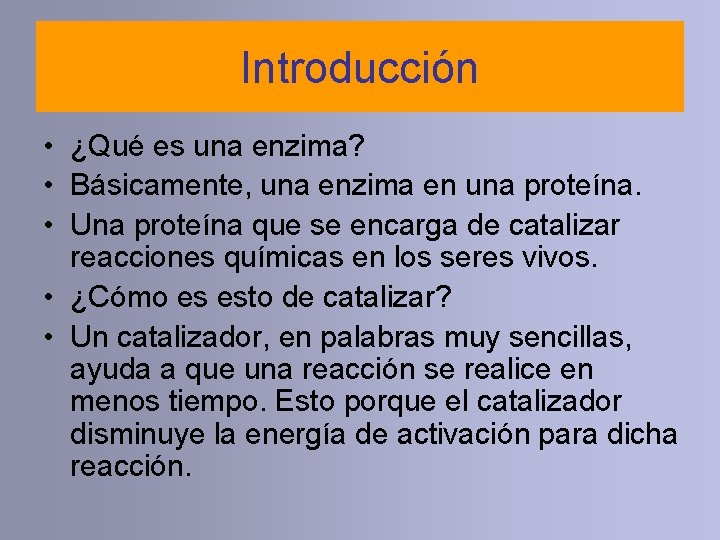 Introducción

• ¿Qué es una enzima?
• Básicamente, una enzima en una proteína.
• Una proteína que se encarga de catalizar reacciones químicas en los seres vivos.
• ¿Cómo es esto de catalizar?
• Un catalizador, en palabras muy sencillas, ayuda a que una reacción se realice en menos tiempo. Esto porque el catalizador disminuye la energía de activación para dicha reacción.